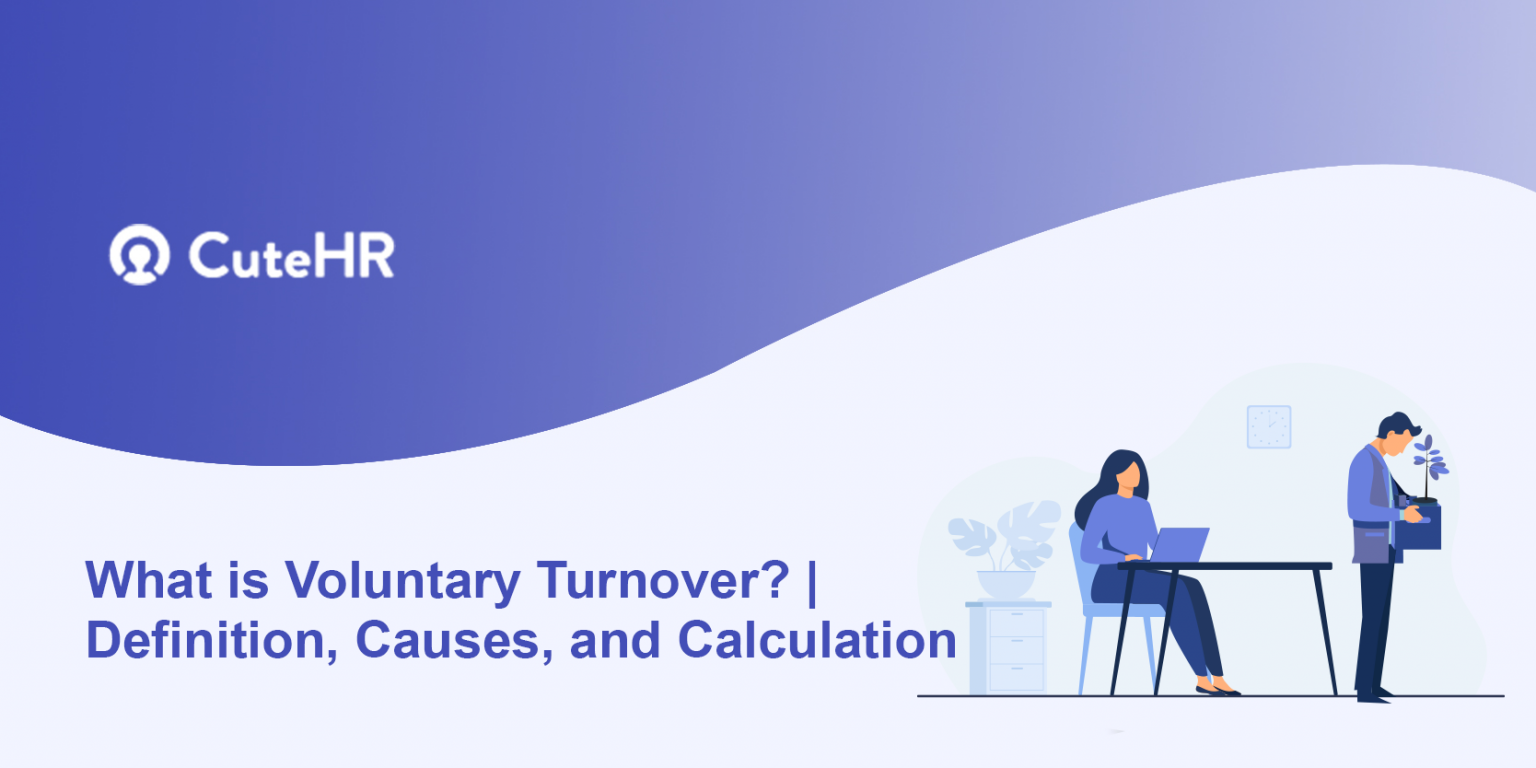 CuteHR

What is Voluntary Turnover? | Definition, Causes, and Calculation